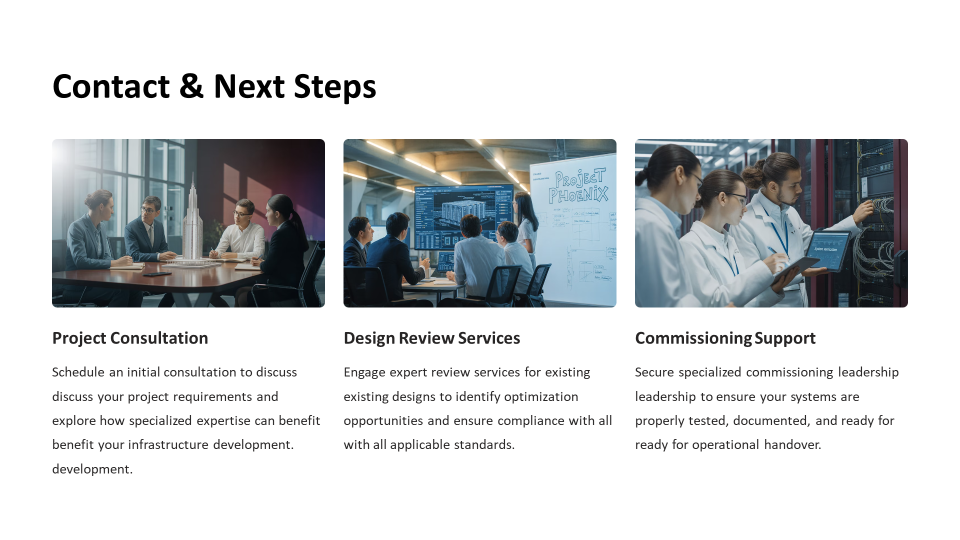 Contact & Next Steps

PROJECT PHOENIX

Project Consultation

Schedule an initial consultation to discuss discuss your project requirements and explore how specialized expertise can benefit benefit your infrastructure development. development.

Design Review Services

Engage expert review services for existing existing designs to identify optimization opportunities and ensure compliance with all with all applicable standards.

Commissioning Support

Secure specialized commissioning leadership leadership to ensure your systems are properly tested, documented, and ready for ready for operational handover.